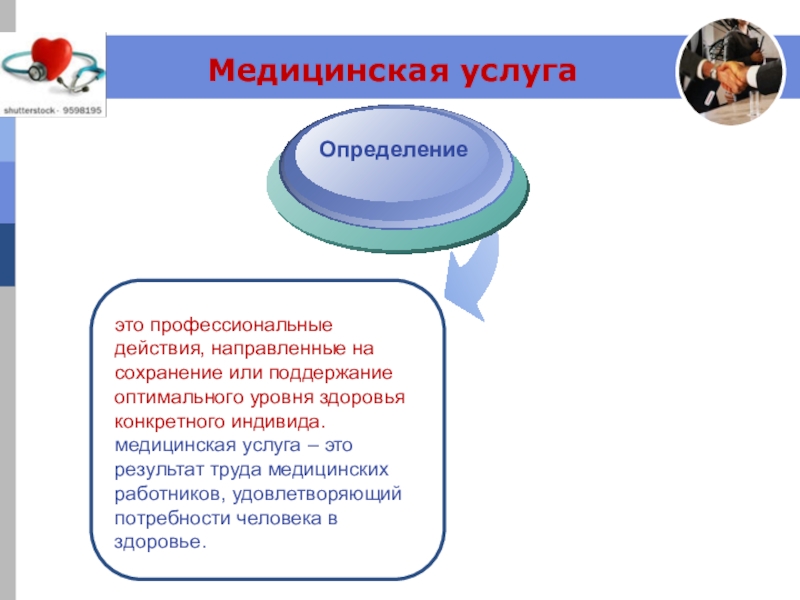 shutterstock · 9598195

Медицинская услуга

Определение

это профессиональные действия, направленные на сохранение или поддержание оптимального уровня здоровья конкретного индивида.
медицинская услуга – это результат труда медицинских работников, удовлетворяющий потребности человека в здоровье.